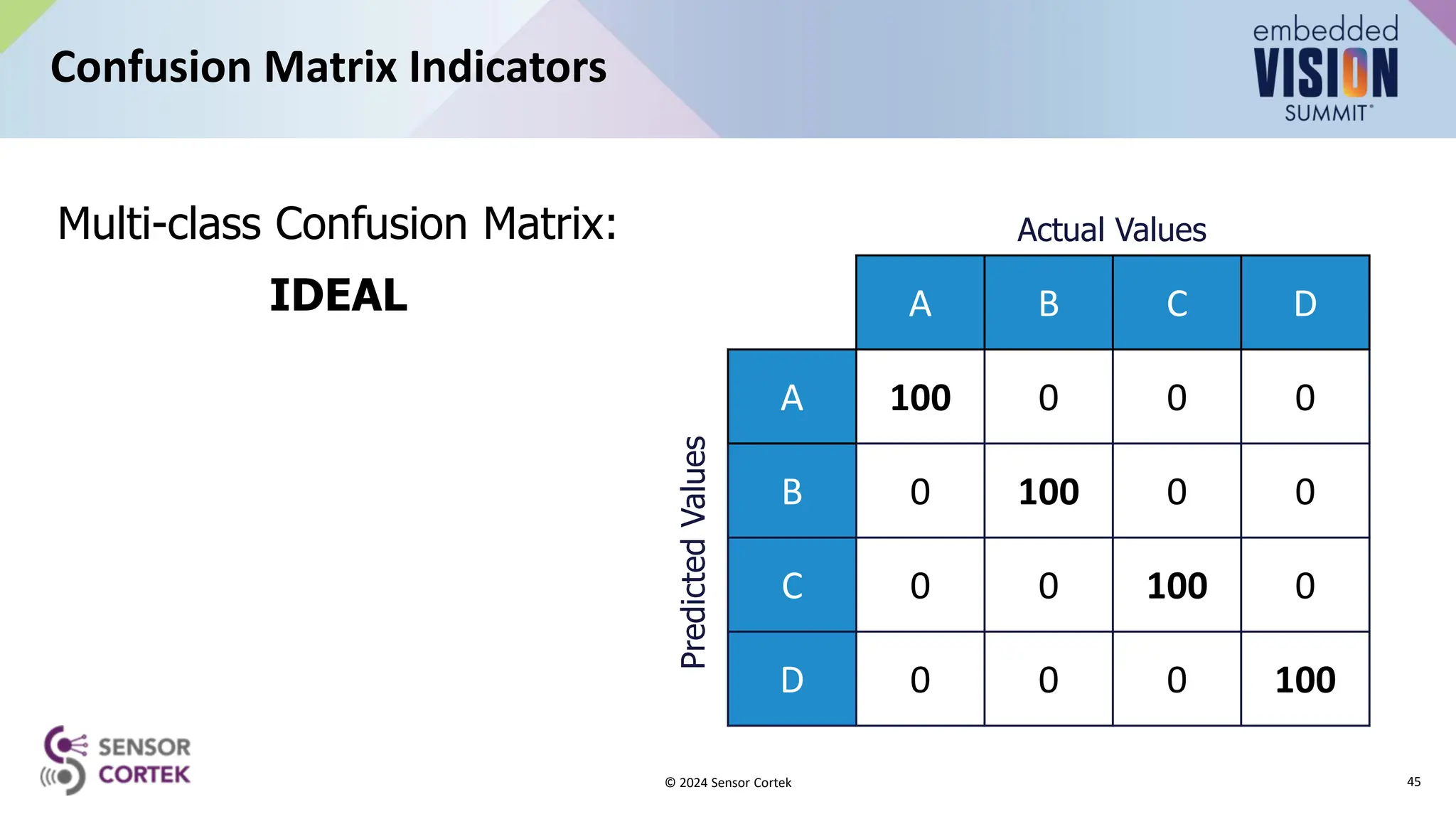 Confusion Matrix Indicators

embedded VISION SUMMIT

Multi-class Confusion Matrix:

IDEAL

Actual Values

Predicted Values

| | A | B | C | D |
|---|---|---|---|---|
| A | 100 | 0 | 0 | 0 |
| B | 0 | 100 | 0 | 0 |
| C | 0 | 0 | 100 | 0 |
| D | 0 | 0 | 0 | 100 |

SENSOR CORTEK

© 2024 Sensor Cortek

45